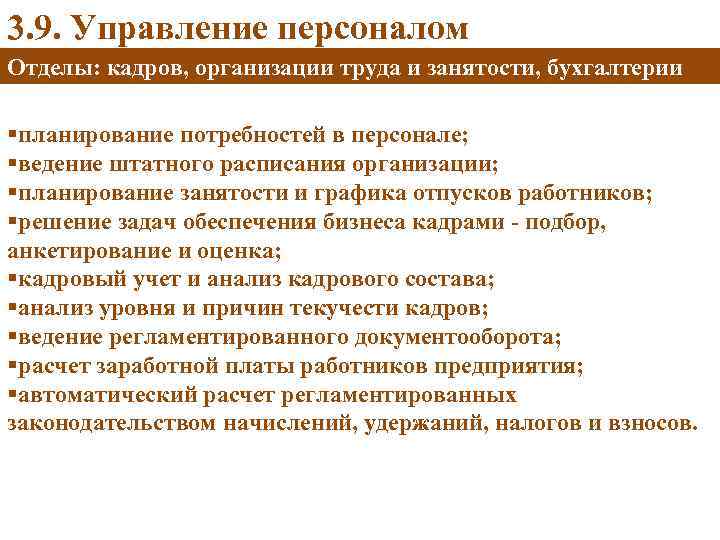 3.9. Управление персоналом

Отделы: кадров, организации труда и занятости, бухгалтерии

▪планирование потребностей в персонале;
▪ведение штатного расписания организации;
▪планирование занятости и графика отпусков работников;
▪решение задач обеспечения бизнеса кадрами - подбор, анкетирование и оценка;
▪кадровый учет и анализ кадрового состава;
▪анализ уровня и причин текучести кадров;
▪ведение регламентированного документооборота;
▪расчет заработной платы работников предприятия;
▪автоматический расчет регламентированных законодательством начислений, удержаний, налогов и взносов.